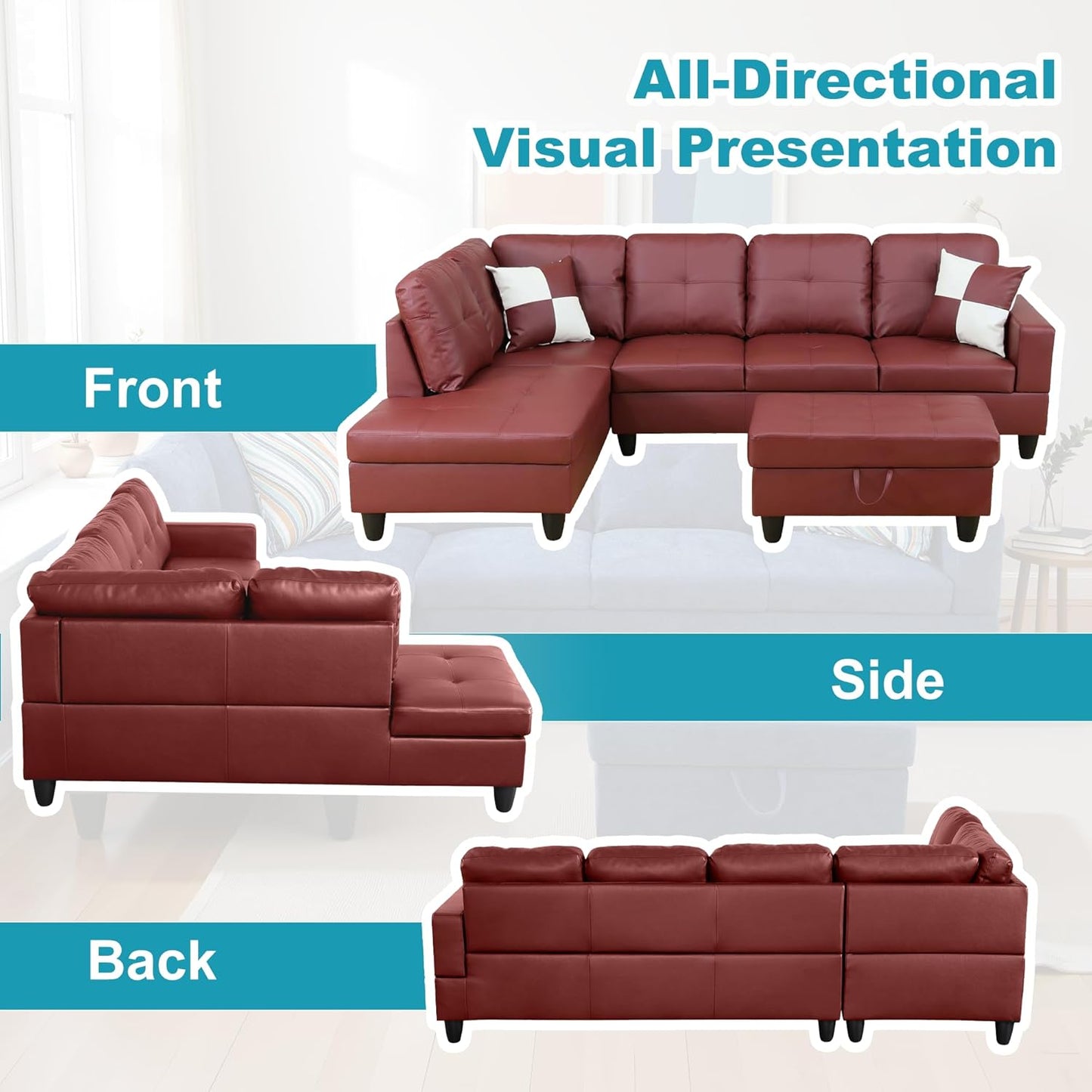 All-Directional Visual Presentation

Front

Side

Back